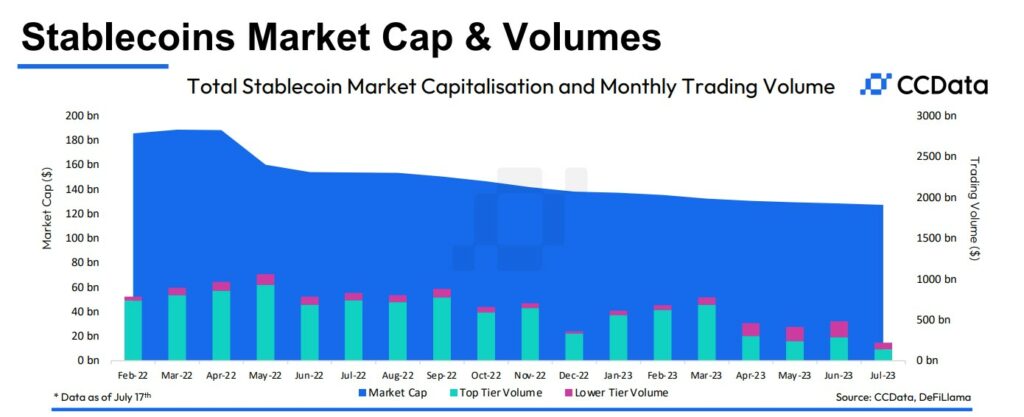 Stablecoins Market Cap & Volumes

Total Stablecoin Market Capitalisation and Monthly Trading Volume

CCData

Market Cap ($)

200 bn
180 bn
160 bn
140 bn
120 bn
100 bn
80 bn
60 bn
40 bn
20 bn
0 bn

Trading Volume ($)

3000 bn
2500 bn
2000 bn
1500 bn
1000 bn
500 bn
0 bn

Feb-22 Mar-22 Apr-22 May-22 Jun-22 Jul-22 Aug-22 Sep-22 Oct-22 Nov-22 Dec-22 Jan-23 Feb-23 Mar-23 Apr-23 May-23 Jun-23 Jul-23

Market Cap Top Tier Volume Lower Tier Volume

* Data as of July 17th

Source: CCData, DeFiLlama